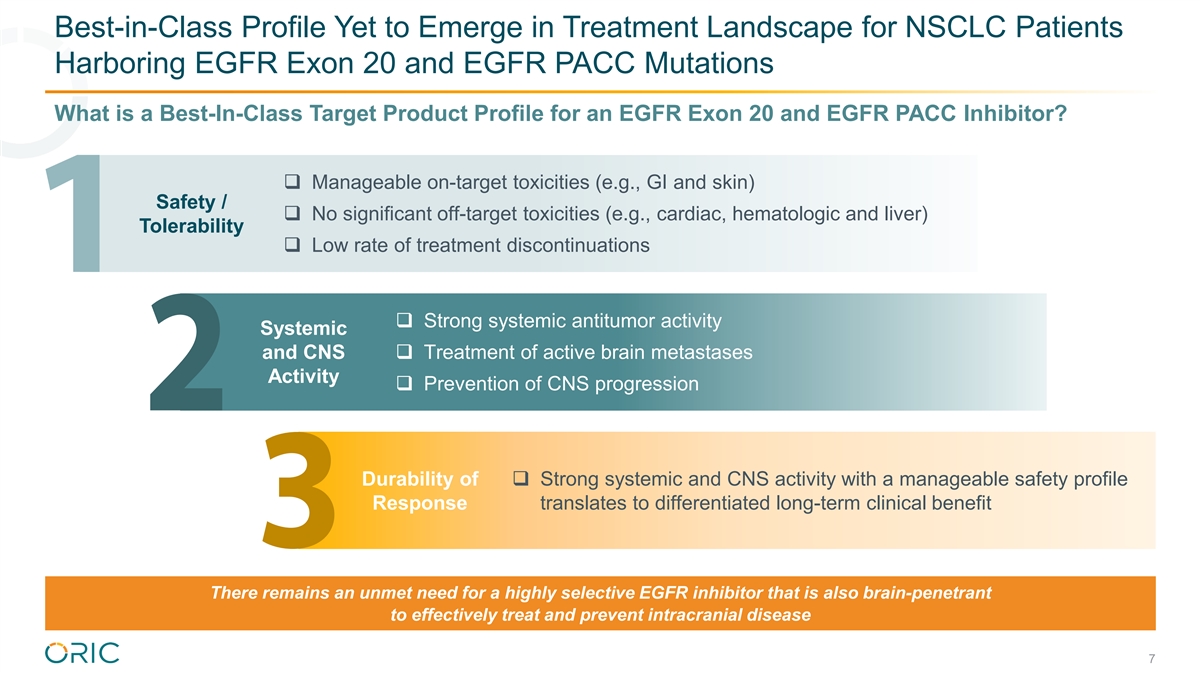 Best-in-Class Profile Yet to Emerge in Treatment Landscape for NSCLC Patients Harboring EGFR Exon 20 and EGFR PACC Mutations

What is a Best-In-Class Target Product Profile for an EGFR Exon 20 and EGFR PACC Inhibitor?

1

Safety / Tolerability

❑ Manageable on-target toxicities (e.g., GI and skin)
❑ No significant off-target toxicities (e.g., cardiac, hematologic and liver)
❑ Low rate of treatment discontinuations

2

Systemic and CNS Activity

❑ Strong systemic antitumor activity
❑ Treatment of active brain metastases
❑ Prevention of CNS progression

3

Durability of Response

❑ Strong systemic and CNS activity with a manageable safety profile translates to differentiated long-term clinical benefit

There remains an unmet need for a highly selective EGFR inhibitor that is also brain-penetrant to effectively treat and prevent intracranial disease

ORIC

7